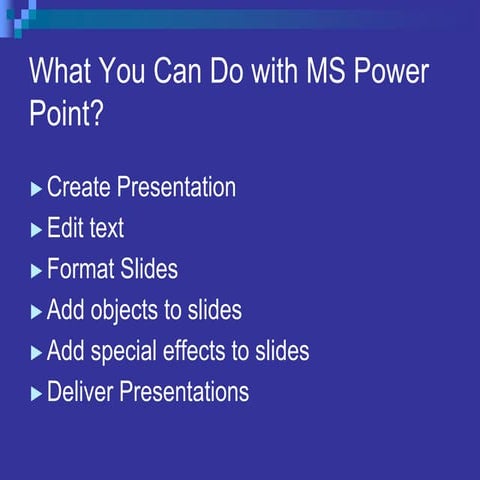 What You Can Do with MS Power Point?

Create Presentation
Edit text
Format Slides
Add objects to slides
Add special effects to slides
Deliver Presentations